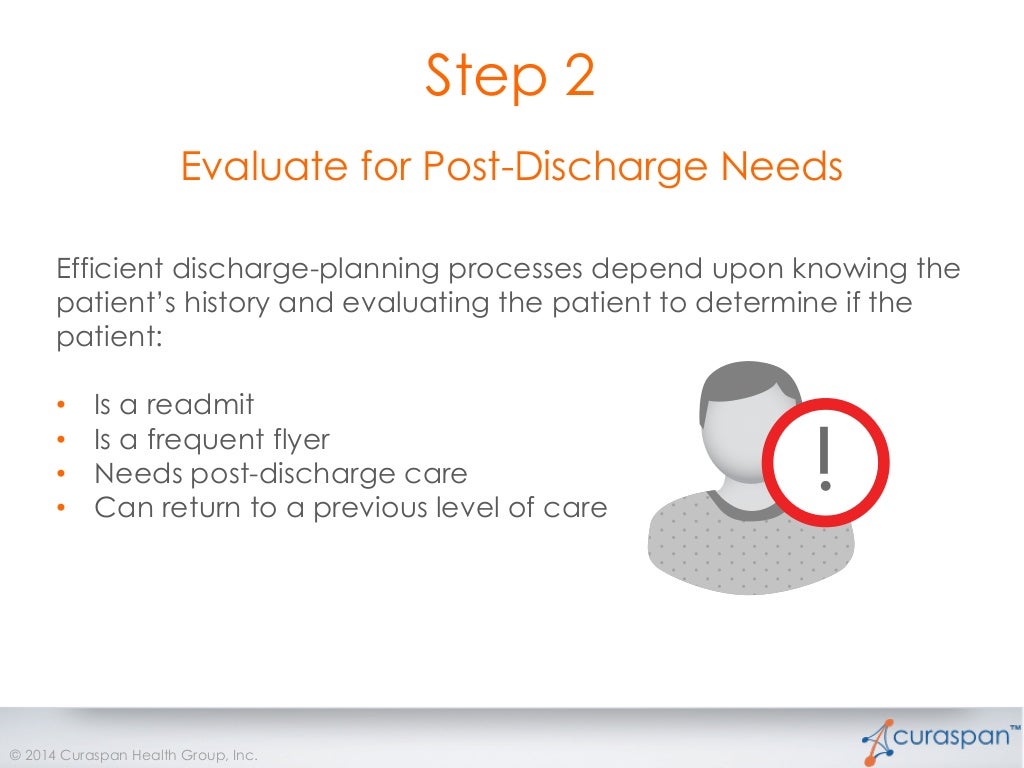 Step 2

Evaluate for Post-Discharge Needs

Efficient discharge-planning processes depend upon knowing the patient's history and evaluating the patient to determine if the patient:

• Is a readmit
• Is a frequent flyer
• Needs post-discharge care
• Can return to a previous level of care

!

© 2014 Curaspan Health Group, Inc.

curaspan™